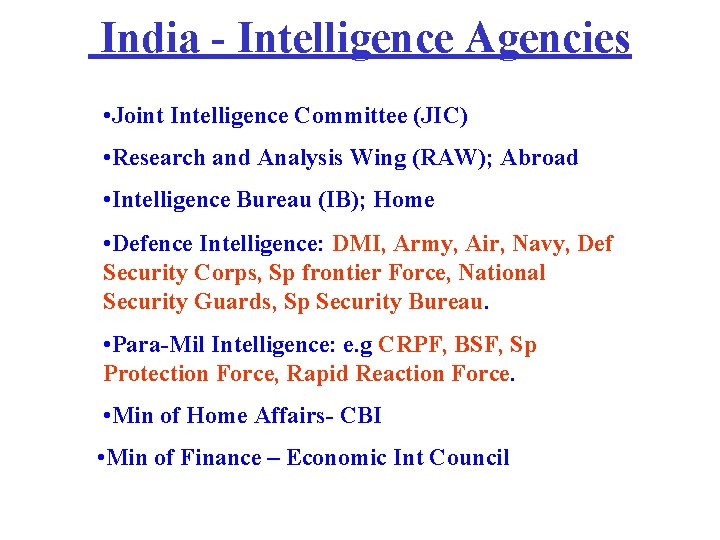 India - Intelligence Agencies

•Joint Intelligence Committee (JIC)

•Research and Analysis Wing (RAW); Abroad

•Intelligence Bureau (IB); Home

•Defence Intelligence: DMI, Army, Air, Navy, Def Security Corps, Sp frontier Force, National Security Guards, Sp Security Bureau.

•Para-Mil Intelligence: e.g CRPF, BSF, Sp Protection Force, Rapid Reaction Force.

•Min of Home Affairs- CBI

•Min of Finance – Economic Int Council